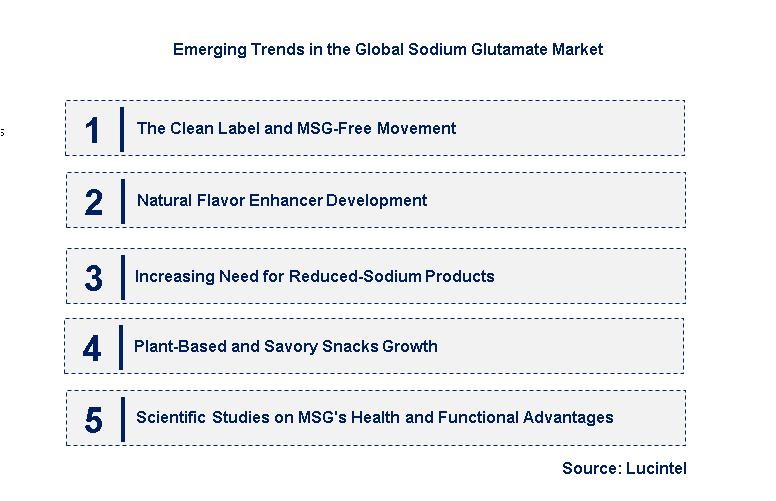 Emerging Trends in the Global Sodium Glutamate Market

1 The Clean Label and MSG-Free Movement

2 Natural Flavor Enhancer Development

3 Increasing Need for Reduced-Sodium Products

4 Plant-Based and Savory Snacks Growth

5 Scientific Studies on MSG's Health and Functional Advantages

Source: Lucintel